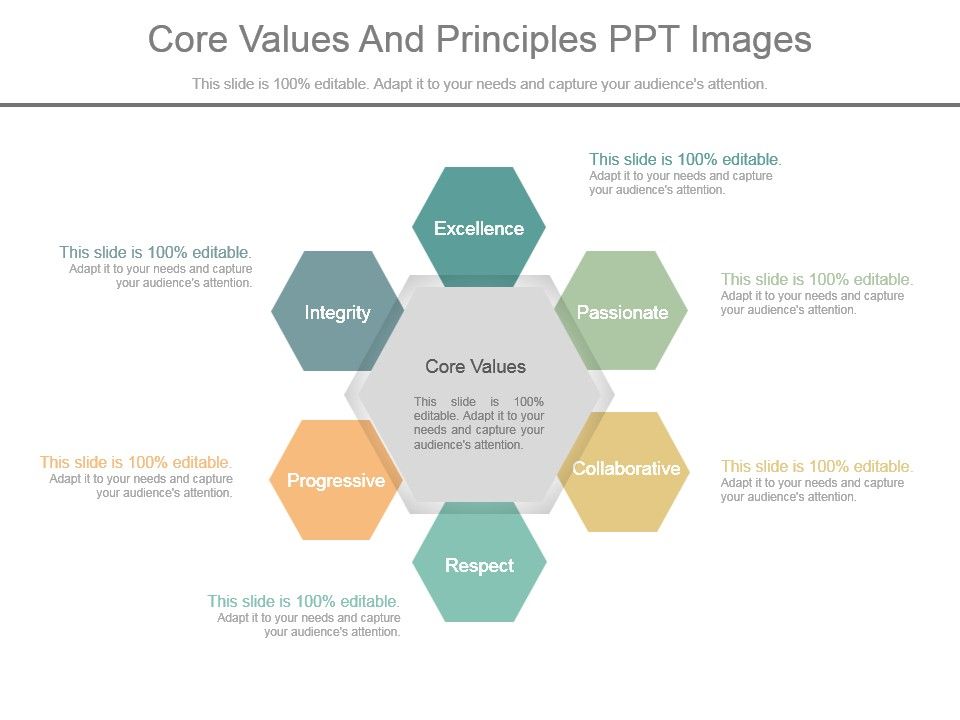 Core Values And Principles PPT Images

This slide is 100% editable. Adapt it to your needs and capture your audience's attention.

This slide is 100% editable.
Adapt it to your needs and capture your audience's attention.

Excellence

This slide is 100% editable.
Adapt it to your needs and capture your audience's attention.

Integrity

Passionate

This slide is 100% editable.
Adapt it to your needs and capture your audience's attention.

Core Values

This slide is 100% editable. Adapt it to your needs and capture your audience's attention.

This slide is 100% editable.
Adapt it to your needs and capture your audience's attention.

Progressive

Collaborative

This slide is 100% editable.
Adapt it to your needs and capture your audience's attention.

Respect

This slide is 100% editable.
Adapt it to your needs and capture your audience's attention.